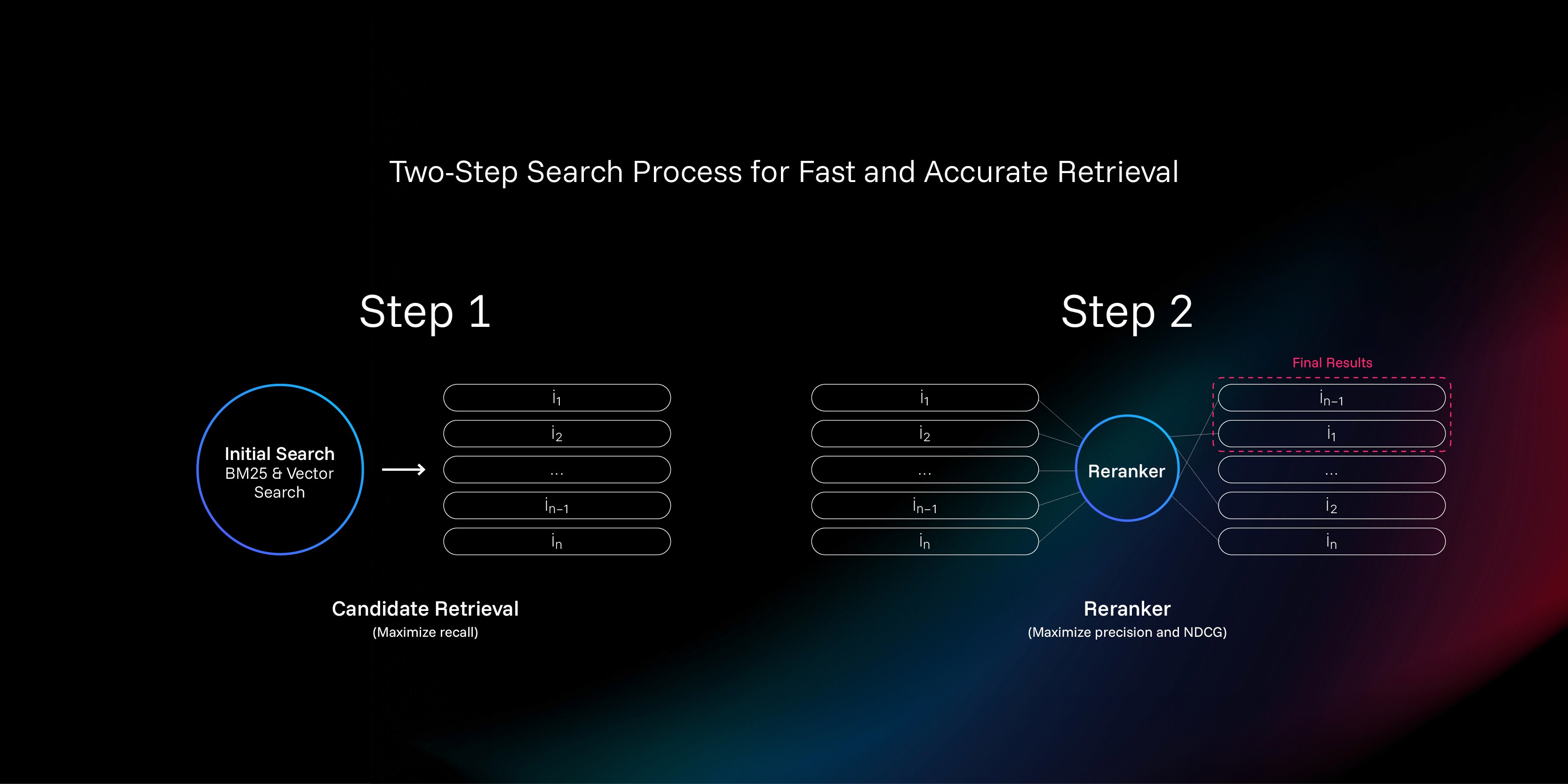 Two-Step Search Process for Fast and Accurate Retrieval

Step 1

Initial Search
BM25 & Vector Search

$i_1$
$i_2$
...
$i_{n-1}$
$i_n$

Candidate Retrieval
(Maximize recall)

Step 2

$i_1$
$i_2$
...
$i_{n-1}$
$i_n$

Reranker

Final Results

$i_{n-1}$
$i_1$
...
$i_2$
$i_n$

Reranker
(Maximize precision and NDCG)